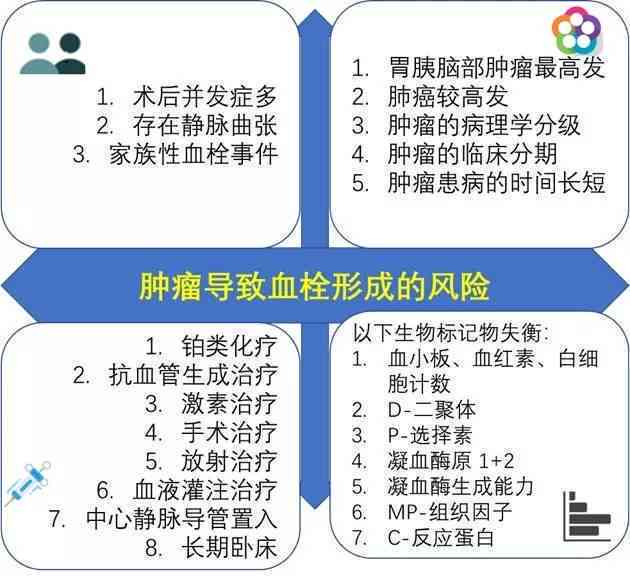 1. 术后并发症多
2. 存在静脉曲张
3. 家族性血栓事件

1. 胃胰脑部肿瘤最高发
2. 肺癌较高发
3. 肿瘤的病理学分级
4. 肿瘤的临床分期
5. 肿瘤患病的时间长短

肿瘤导致血栓形成的风险

1. 铂类化疗
2. 抗血管生成治疗
3. 激素治疗
4. 手术治疗
5. 放射治疗
6. 血液灌注治疗
7. 中心静脉导管置入
8. 长期卧床

以下生物标记物失衡:
1. 血小板、血红素、白细胞计数
2. D-二聚体
3. P-选择素
4. 凝血酶原 1+2
5. 凝血酶生成能力
6. MP-组织因子
7. C-反应蛋白